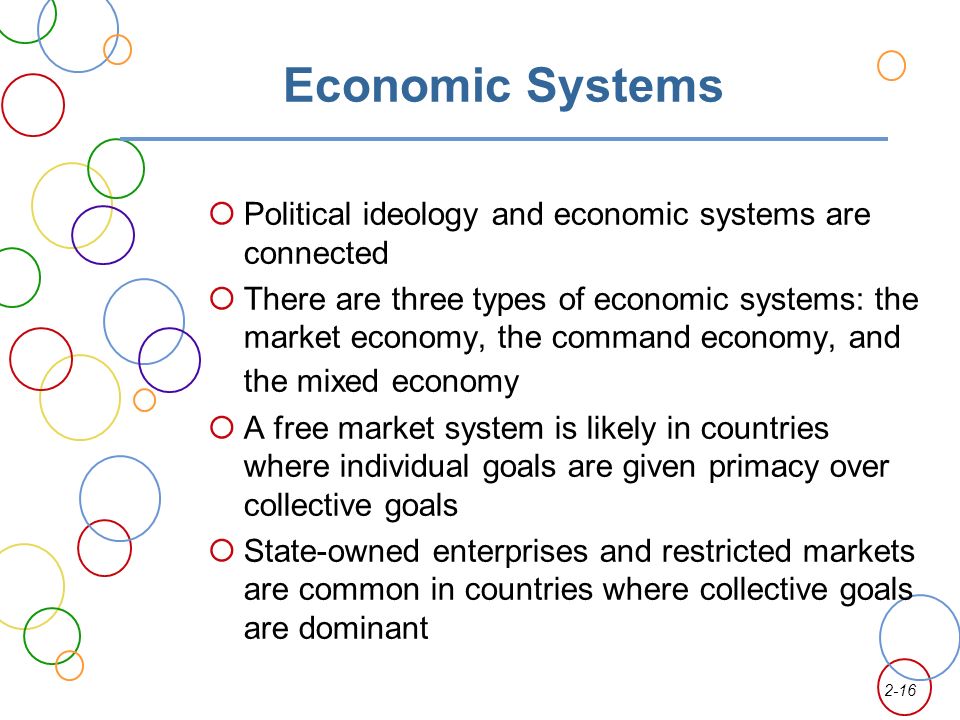 Economic Systems

Political ideology and economic systems are connected

There are three types of economic systems: the market economy, the command economy, and the mixed economy

A free market system is likely in countries where individual goals are given primacy over collective goals

State-owned enterprises and restricted markets are common in countries where collective goals are dominant

2-16